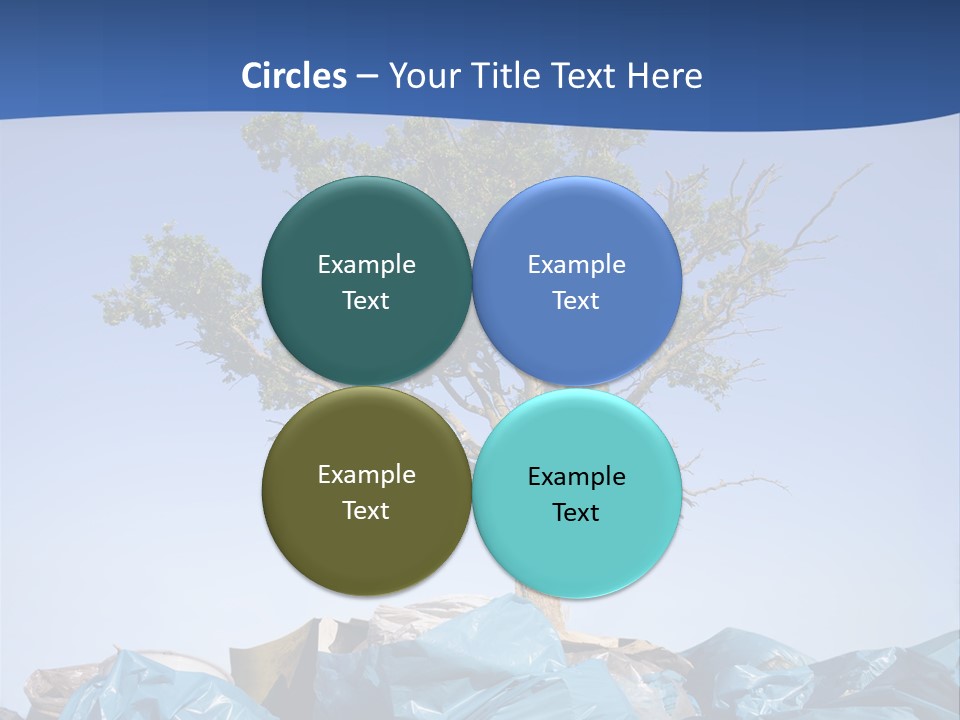 Circles – Your Title Text Here

Example Text

Example Text

Example Text

Example Text